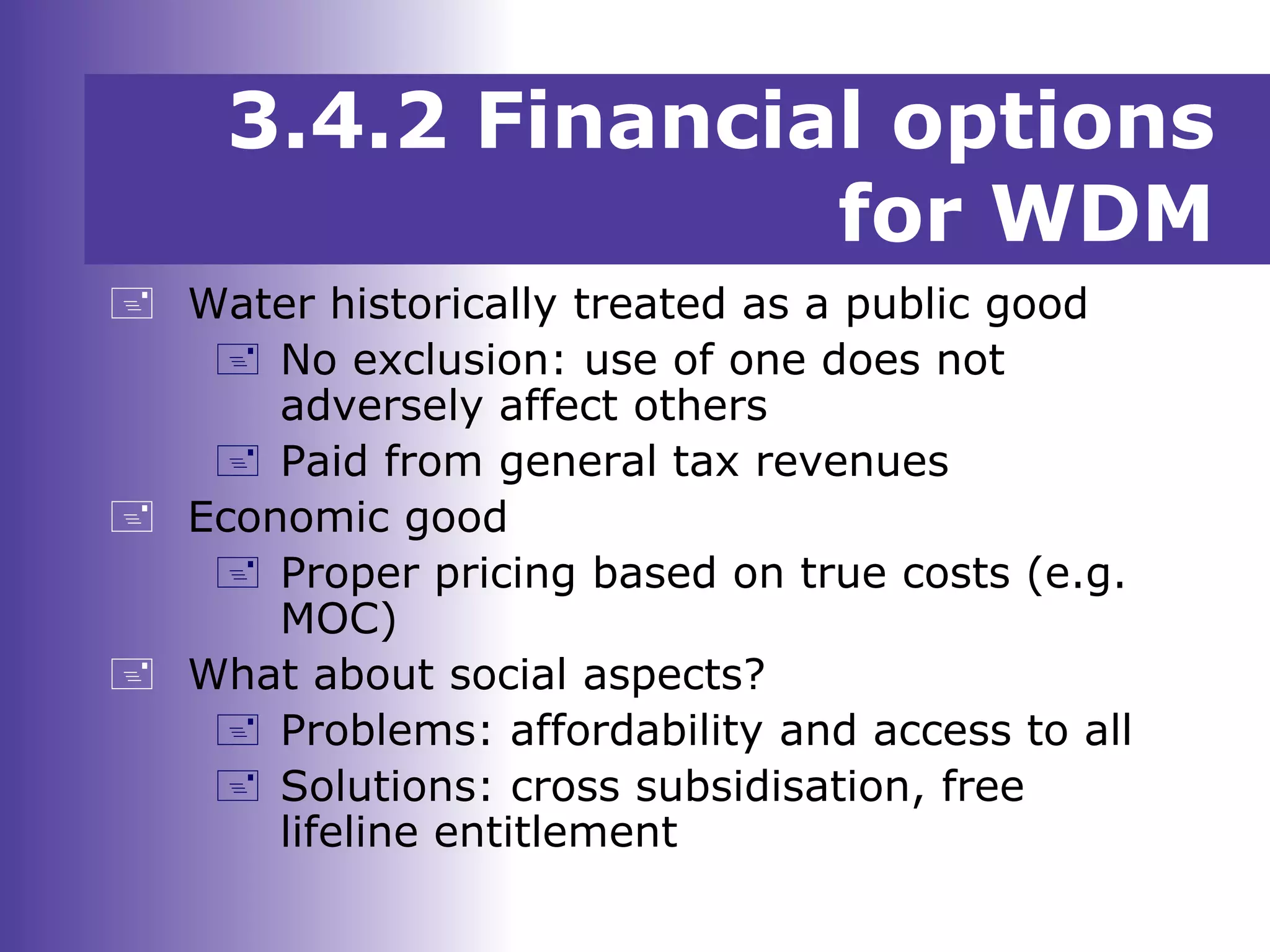 3.4.2 Financial options for WDM

Water historically treated as a public good

No exclusion: use of one does not adversely affect others

Paid from general tax revenues

Economic good

Proper pricing based on true costs (e.g. MOC)

What about social aspects?

Problems: affordability and access to all

Solutions: cross subsidisation, free lifeline entitlement